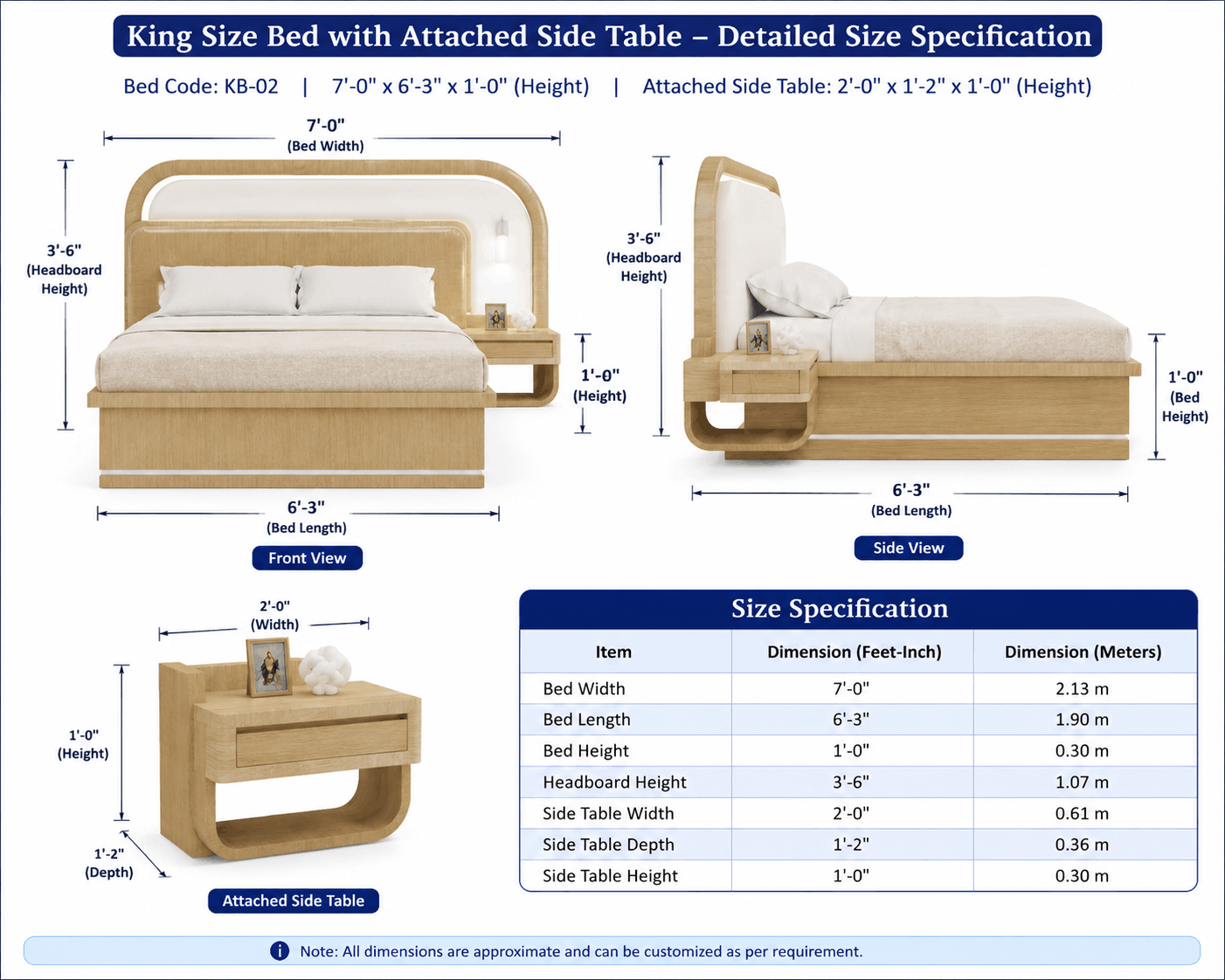 King Size Bed with Attached Side Table – Detailed Size Specification

Bed Code: KB-02 | 7'-0" x 6'-3" x 1'-0" (Height) | Attached Side Table: 2'-0" x 1'-2" x 1'-0" (Height)

7'-0"
(Bed Width)

3'-6"
(Headboard Height)

1'-0"
(Height)

6'-3"
(Bed Length)

Front View

3'-6"
(Headboard Height)

1'-0"
(Bed Height)

6'-3"
(Bed Length)

Side View

2'-0"
(Width)

1'-0"
(Height)

1'-2"
(Depth)

Attached Side Table

Size Specification

| Item | Dimension (Feet-Inch) | Dimension (Meters) |
|---|---|---|
| Bed Width | 7'-0" | 2.13 m |
| Bed Length | 6'-3" | 1.90 m |
| Bed Height | 1'-0" | 0.30 m |
| Headboard Height | 3'-6" | 1.07 m |
| Side Table Width | 2'-0" | 0.61 m |
| Side Table Depth | 1'-2" | 0.36 m |
| Side Table Height | 1'-0" | 0.30 m |

Note: All dimensions are approximate and can be customized as per requirement.